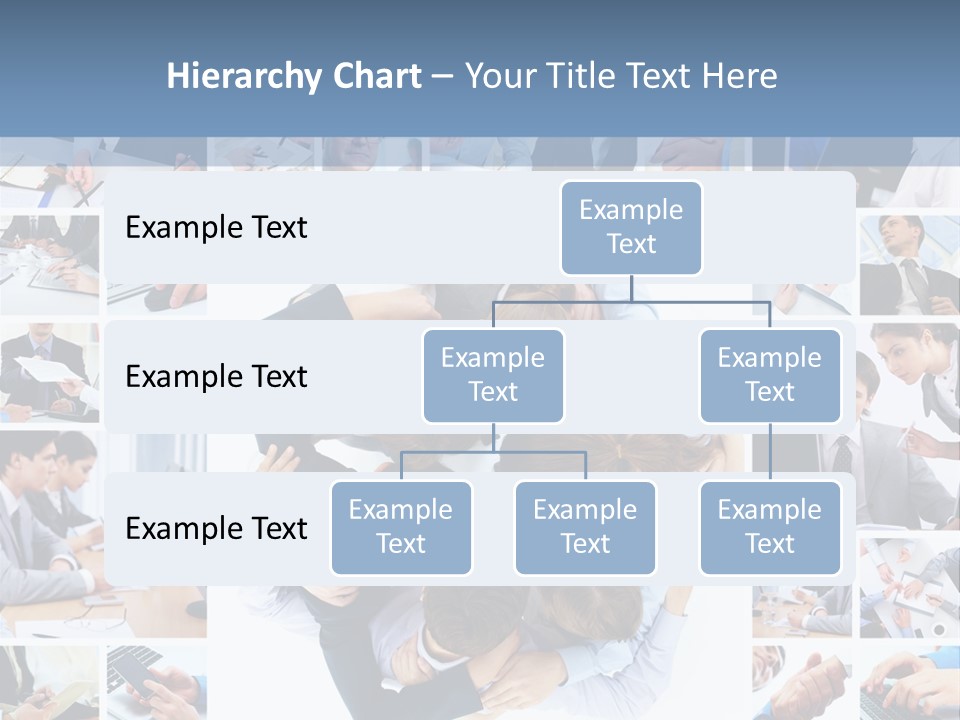 Hierarchy Chart – Your Title Text Here

Example Text

Example Text

Example Text

Example Text

Example Text

Example Text

Example Text

Example Text

Example Text